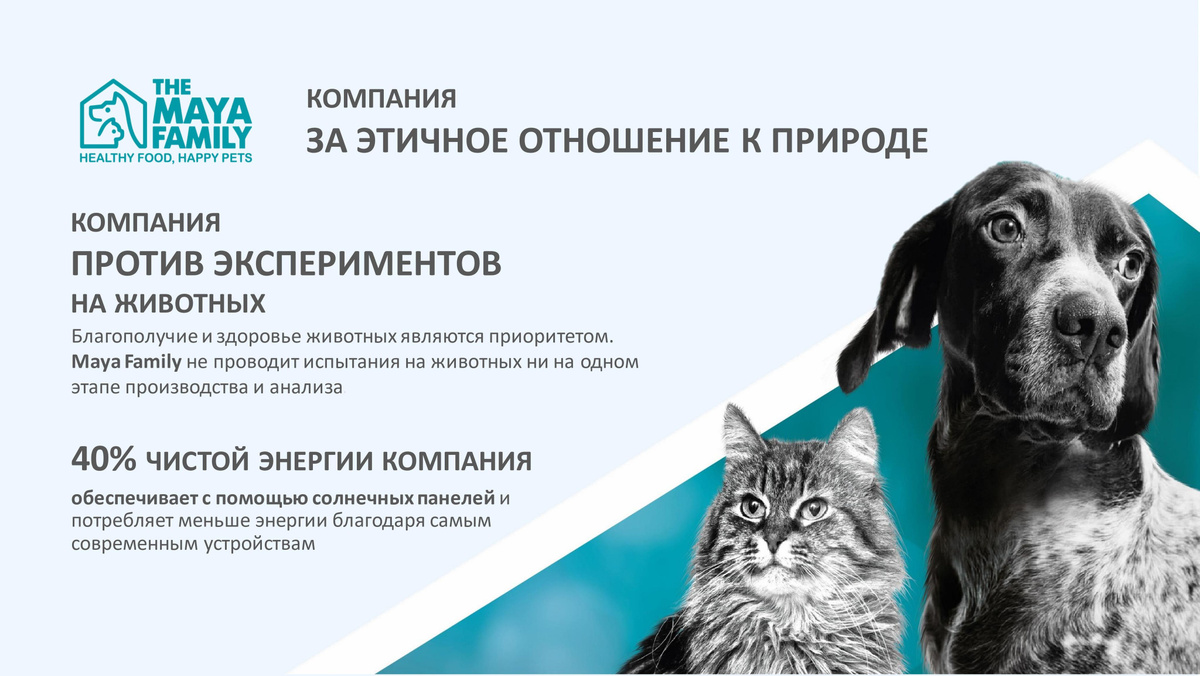 THE MAYA FAMILY
HEALTHY FOOD, HAPPY PETS

КОМПАНИЯ
ЗА ЭТИЧНОЕ ОТНОШЕНИЕ К ПРИРОДЕ

КОМПАНИЯ
ПРОТИВ ЭКСПЕРИМЕНТОВ
НА ЖИВОТНЫХ

Благополучие и здоровье животных являются приоритетом. Maya Family не проводит испытания на животных ни на одном этапе производства и анализа

40% ЧИСТОЙ ЭНЕРГИИ КОМПАНИЯ

обеспечивает с помощью солнечных панелей и потребляет меньше энергии благодаря самым современным устройствам